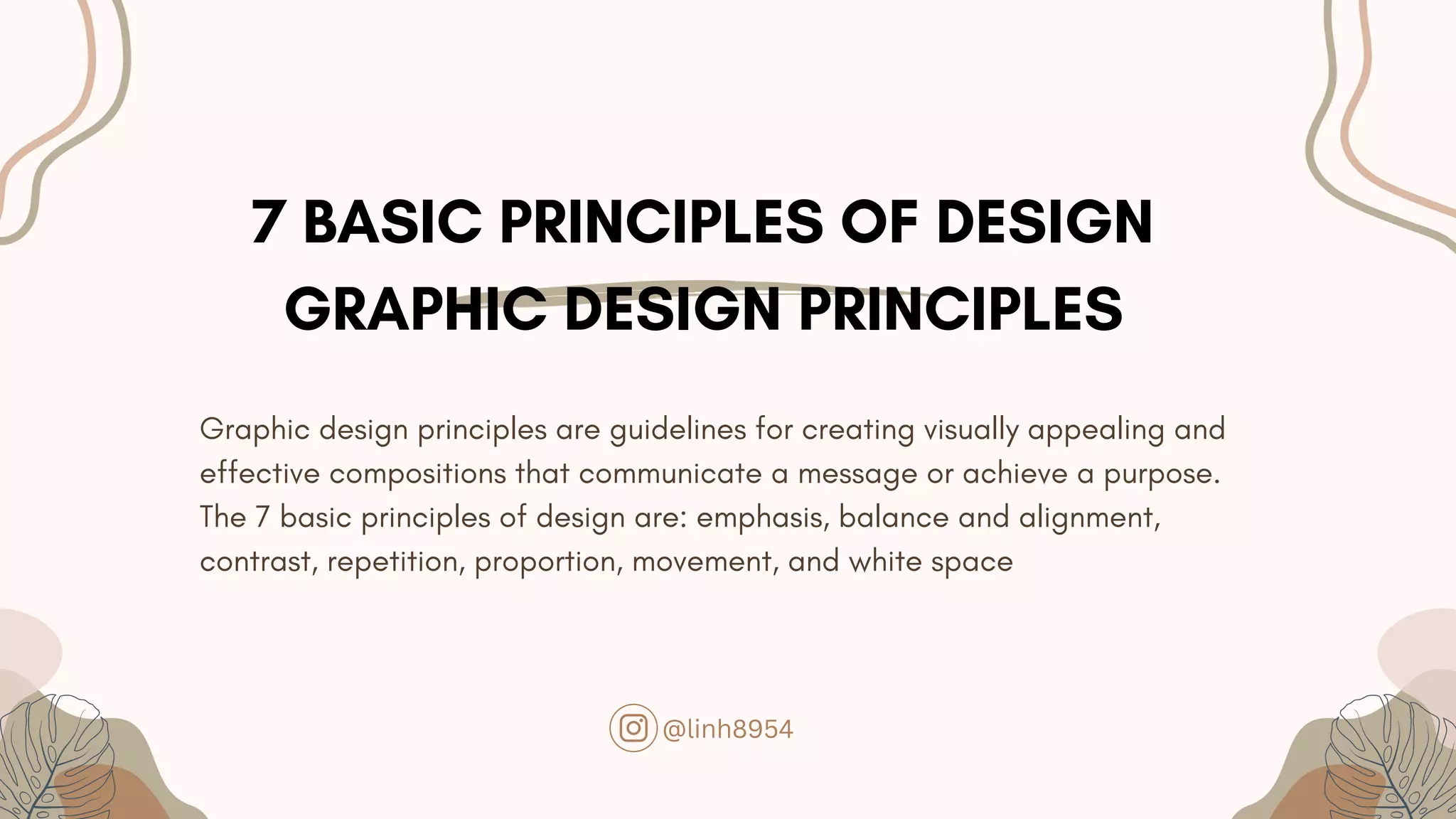 7 BASIC PRINCIPLES OF DESIGN
GRAPHIC DESIGN PRINCIPLES

Graphic design principles are guidelines for creating visually appealing and effective compositions that communicate a message or achieve a purpose. The 7 basic principles of design are: emphasis, balance and alignment, contrast, repetition, proportion, movement, and white space

@linh8954